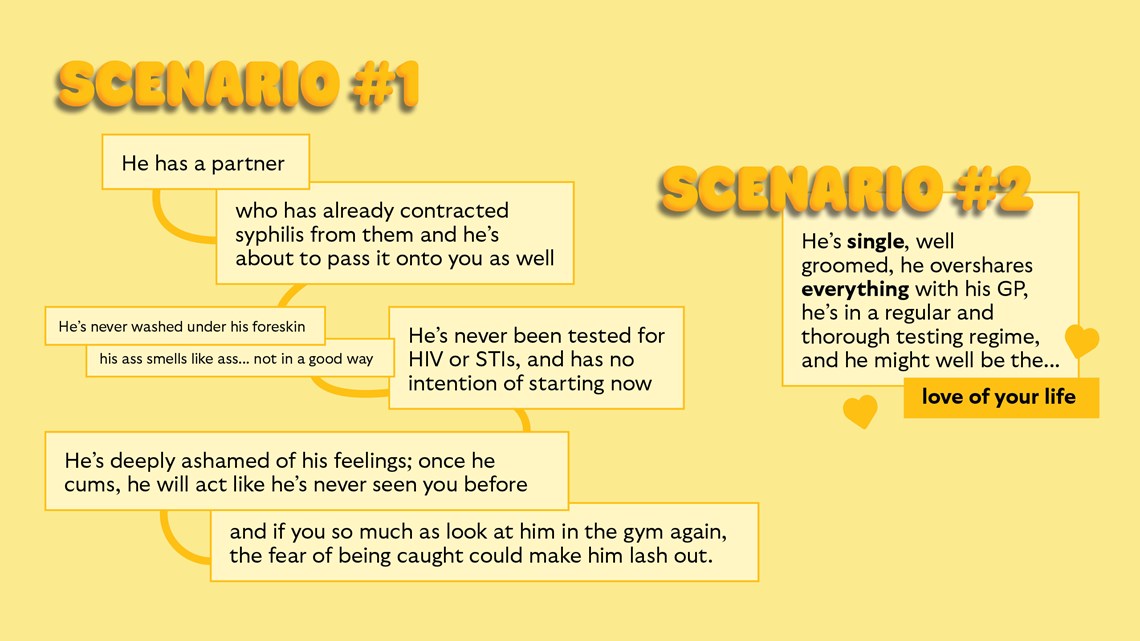 SCENARIO #1

He has a partner

who has already contracted syphilis from them and he's about to pass it onto you as well

He's never washed under his foreskin

his ass smells like ass... not in a good way

He's never been tested for HIV or STIs, and has no intention of starting now

He's deeply ashamed of his feelings; once he cums, he will act like he's never seen you before

and if you so much as look at him in the gym again, the fear of being caught could make him lash out.

SCENARIO #2

He's single, well groomed, he overshares everything with his GP, he's in a regular and thorough testing regime, and he might well be the...

love of your life